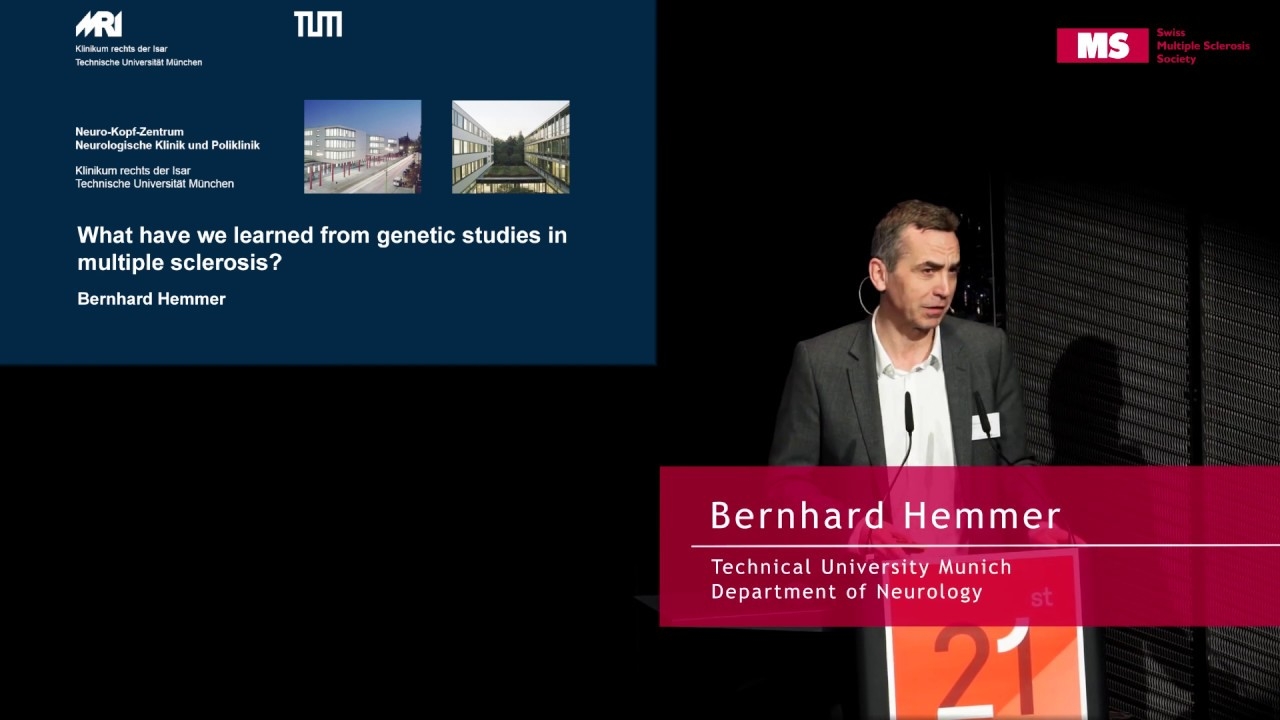 MRI
Klinikum rechts der Isar
Technische Universität München

TUM

Neuro-Kopf-Zentrum
Neurologische Klinik und Poliklinik

Klinikum rechts der Isar
Technische Universität München

What have we learned from genetic studies in multiple sclerosis?

Bernhard Hemmer

MS Swiss Multiple Sclerosis Society

Bernhard Hemmer

Technical University Munich
Department of Neurology

21st